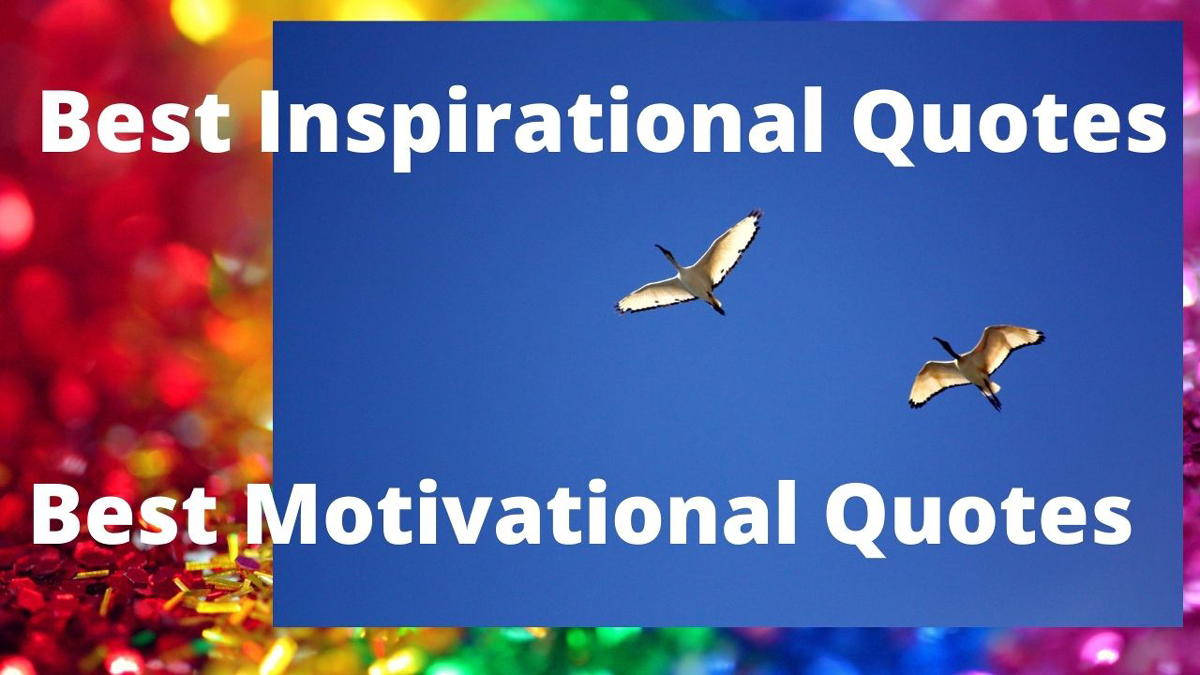 Best Inspirational Quotes

Best Motivational Quotes